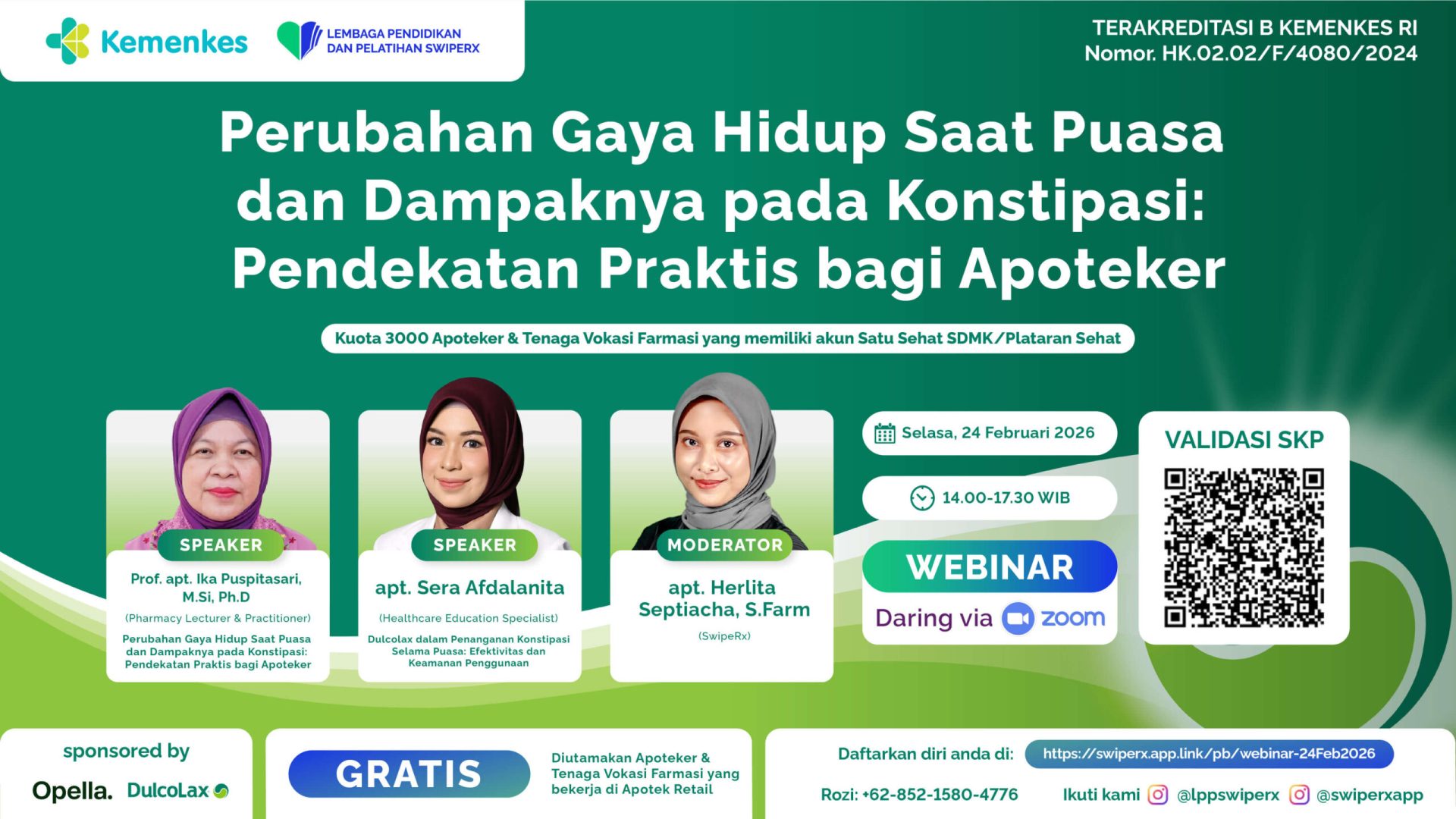 Kemenkes

LEMBAGA PENDIDIKAN DAN PELATIHAN SWIPERX

TERAKREDITASI B KEMENKES RI
Nomor. HK.02.02/F/4080/2024

Perubahan Gaya Hidup Saat Puasa dan Dampaknya pada Konstipasi: Pendekatan Praktis bagi Apoteker

Kuota 3000 Apoteker & Tenaga Vokasi Farmasi yang memiliki akun Satu Sehat SDMK/Plataran Sehat

SPEAKER
Prof. apt. Ika Puspitasari, M.Si, Ph.D
(Pharmacy Lecturer & Practitioner)
Perubahan Gaya Hidup Saat Puasa dan Dampaknya pada Konstipasi: Pendekatan Praktis bagi Apoteker

SPEAKER
apt. Sera Afdalanita
(Healthcare Education Specialist)
Dulcolax dalam Penanganan Konstipasi Selama Puasa: Efektivitas dan Keamanan Penggunaan

MODERATOR
apt. Herlita Septiacha, S.Farm
(SwipeRx)

Selasa, 24 Februari 2026

14.00-17.30 WIB

WEBINAR
Daring via zoom

VALIDASI SKP

sponsored by
Opella. DulcoLax

GRATIS

Diutamakan Apoteker & Tenaga Vokasi Farmasi yang bekerja di Apotek Retail

Daftarkan diri anda di: https://swiperx.app.link/pb/webinar-24Feb2026

Rozi: +62-852-1580-4776

Ikuti kami @lppswiperx @swiperxapp